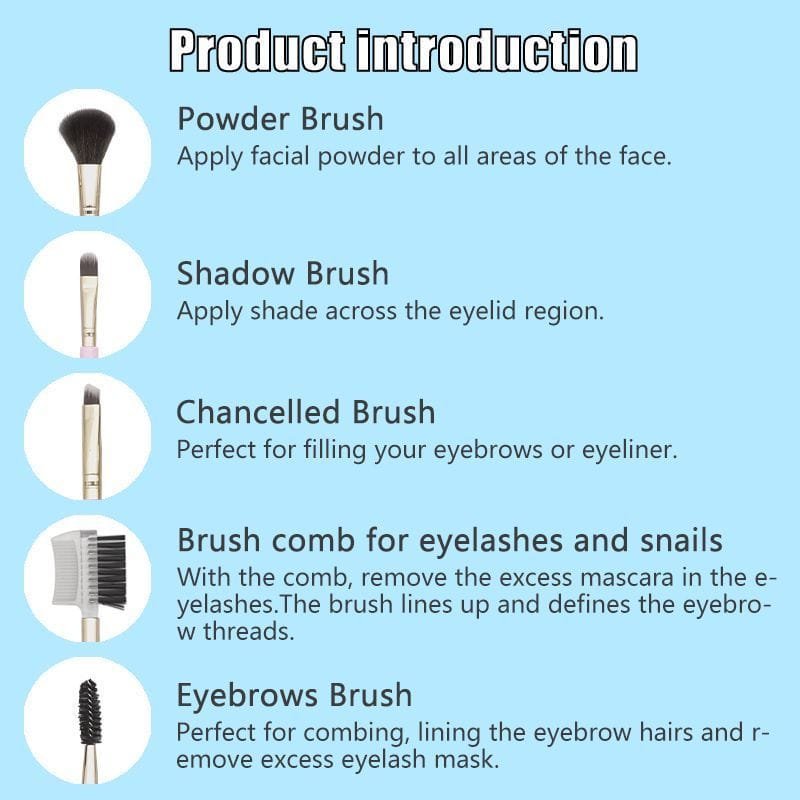 Product introduction

Powder Brush
Apply facial powder to all areas of the face.

Shadow Brush
Apply shade across the eyelid region.

Chancelled Brush
Perfect for filling your eyebrows or eyeliner.

Brush comb for eyelashes and snails
With the comb, remove the excess mascara in the eyelashes.The brush lines up and defines the eyebrow threads.

Eyebrows Brush
Perfect for combing, lining the eyebrow hairs and remove excess eyelash mask.